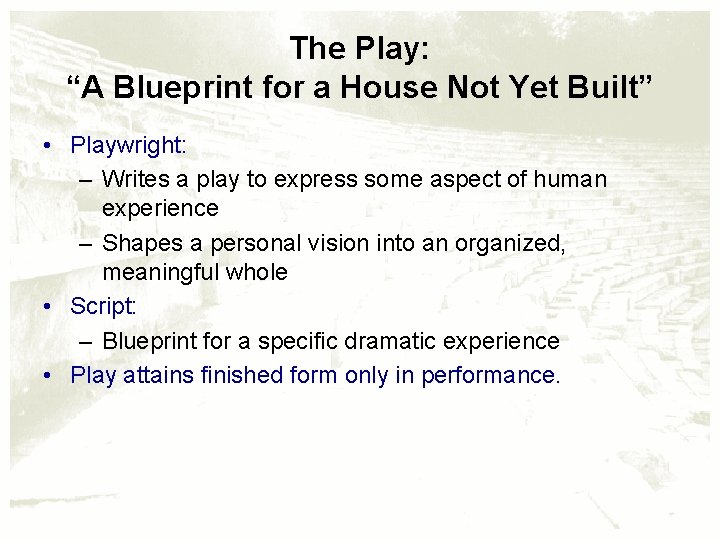 The Play:
“A Blueprint for a House Not Yet Built”

• Playwright:
– Writes a play to express some aspect of human experience
– Shapes a personal vision into an organized, meaningful whole
• Script:
– Blueprint for a specific dramatic experience
• Play attains finished form only in performance.